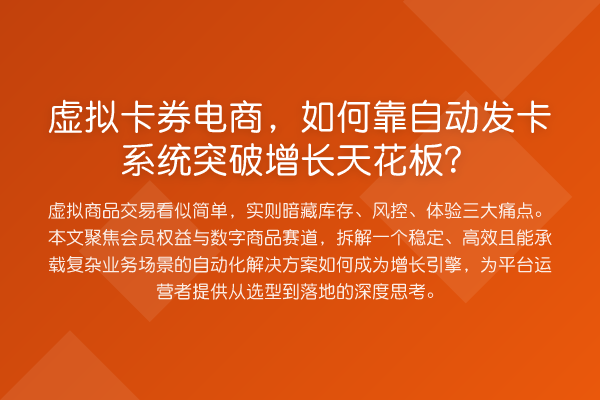 虚拟卡券电商，如何靠自动发卡系统突破增长天花板？

虚拟商品交易看似简单，实则暗藏库存、风控、体验三大痛点。本文聚焦会员权益与数字商品赛道，拆解一个稳定、高效且能承载复杂业务场景的自动化解决方案如何成为增长引擎，为平台运营者提供从选型到落地的深度思考。